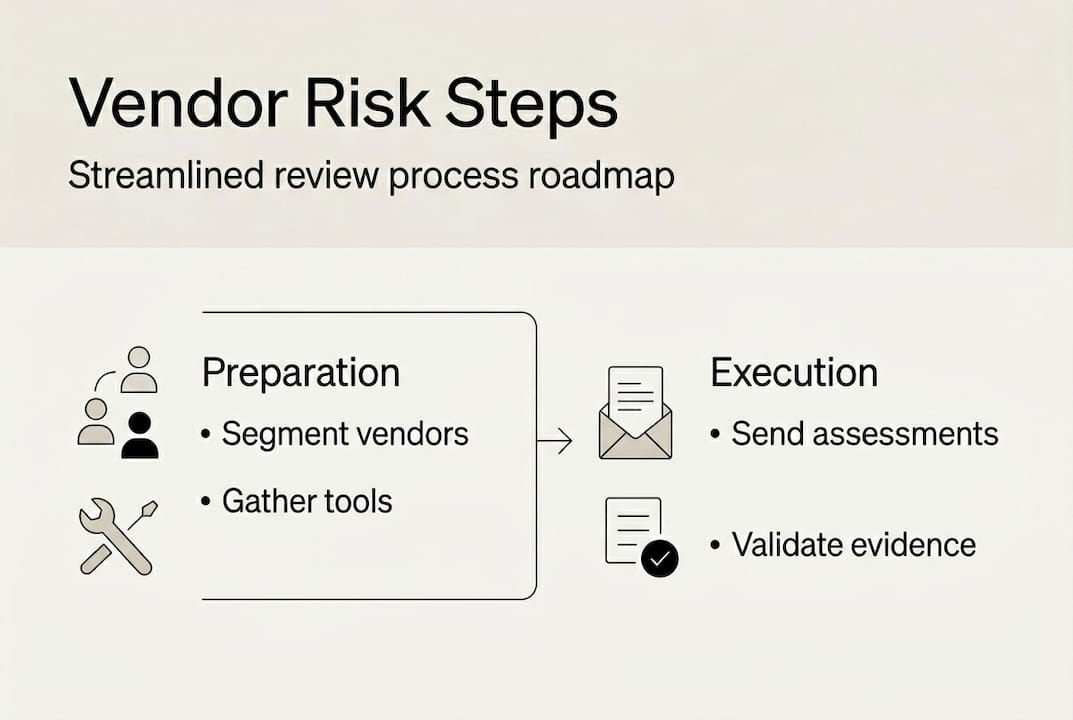 Vendor Risk Steps

Streamlined review process roadmap

Preparation
• Segment vendors
• Gather tools

Execution
• Send assessments
• Validate evidence